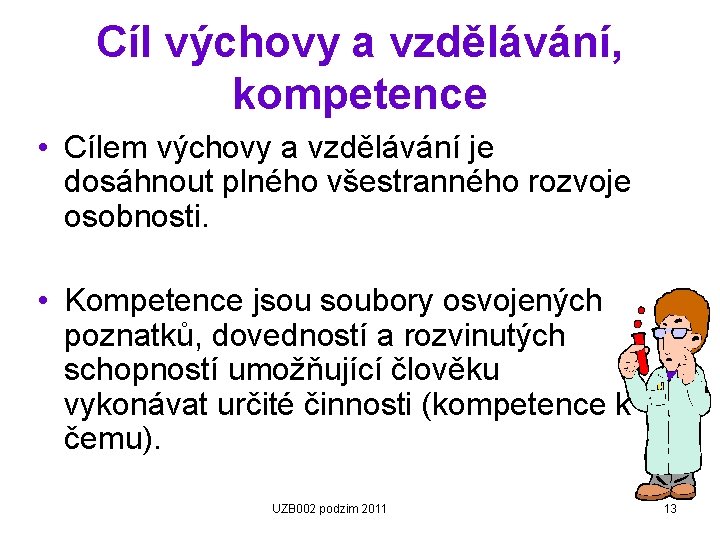 Cíl výchovy a vzdělávání, kompetence

• Cílem výchovy a vzdělávání je dosáhnout plného všestranného rozvoje osobnosti.

• Kompetence jsou soubory osvojených poznatků, dovedností a rozvinutých schopností umožňující člověku vykonávat určité činnosti (kompetence k čemu).

UZB002 podzim 2011

13